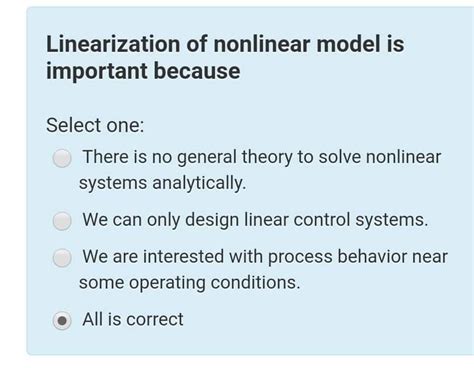 Linearization of nonlinear model is important because

Select one:

There is no general theory to solve nonlinear systems analytically.

We can only design linear control systems.

We are interested with process behavior near some operating conditions.

All is correct